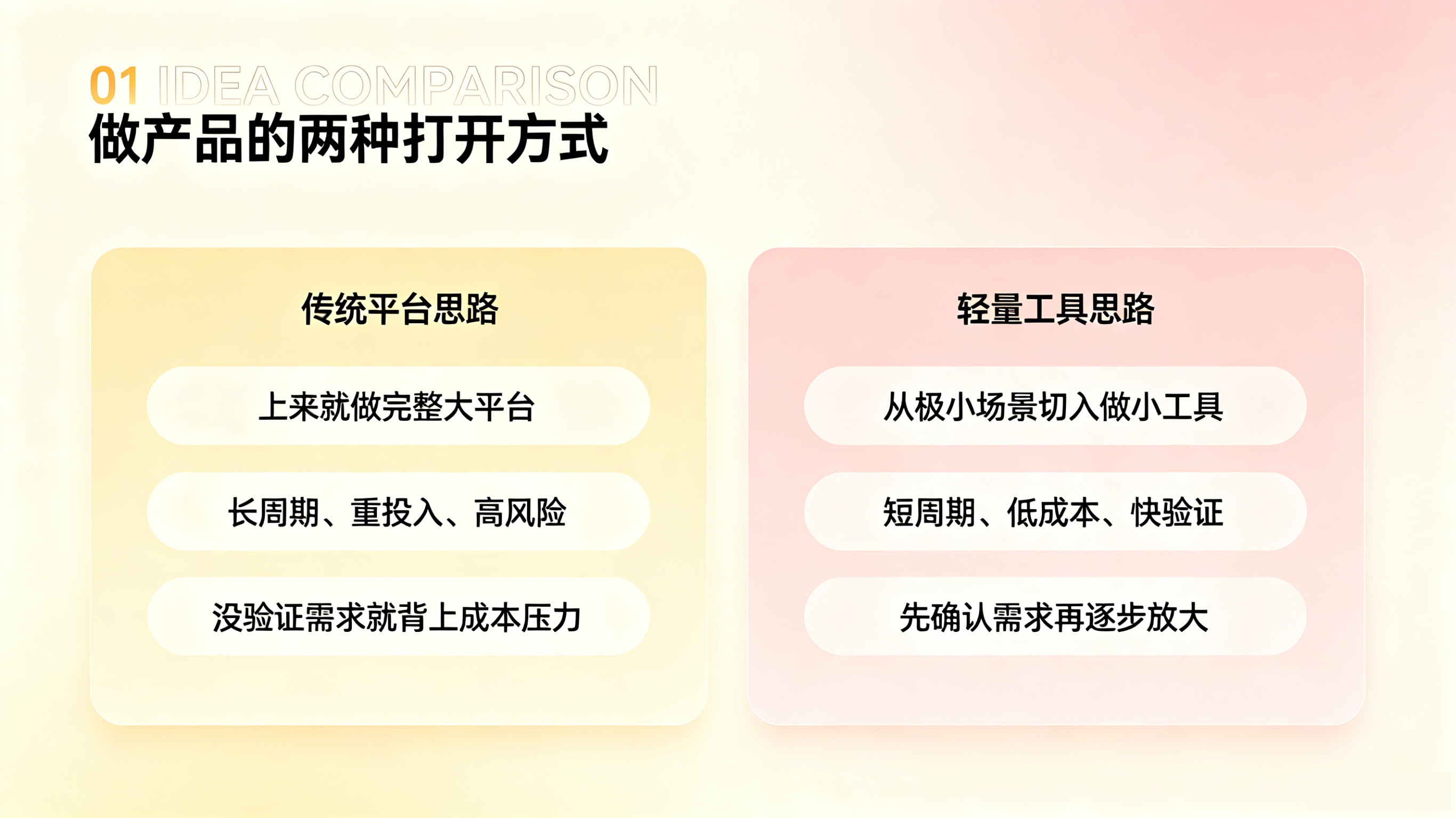 01 IDEA COMPARISON
做产品的两种打开方式

传统平台思路

上来就做完整大平台

长周期、重投入、高风险

没验证需求就背上成本压力

轻量工具思路

从极小场景切入做小工具

短周期、低成本、快验证

先确认需求再逐步放大